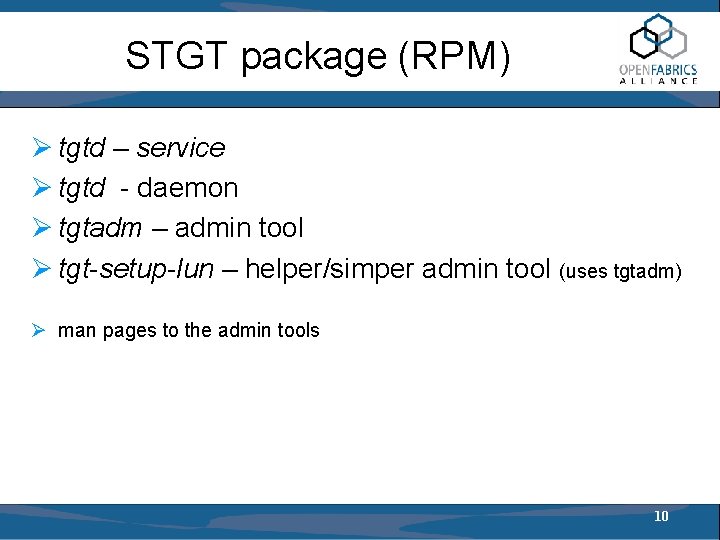 STGT package (RPM)

OPENFABRICS ALLIANCE

➢ tgtd – service

➢ tgtd - daemon

➢ tgtadm – admin tool

➢ tgt-setup-lun – helper/simper admin tool (uses tgtadm)

➢ man pages to the admin tools

10